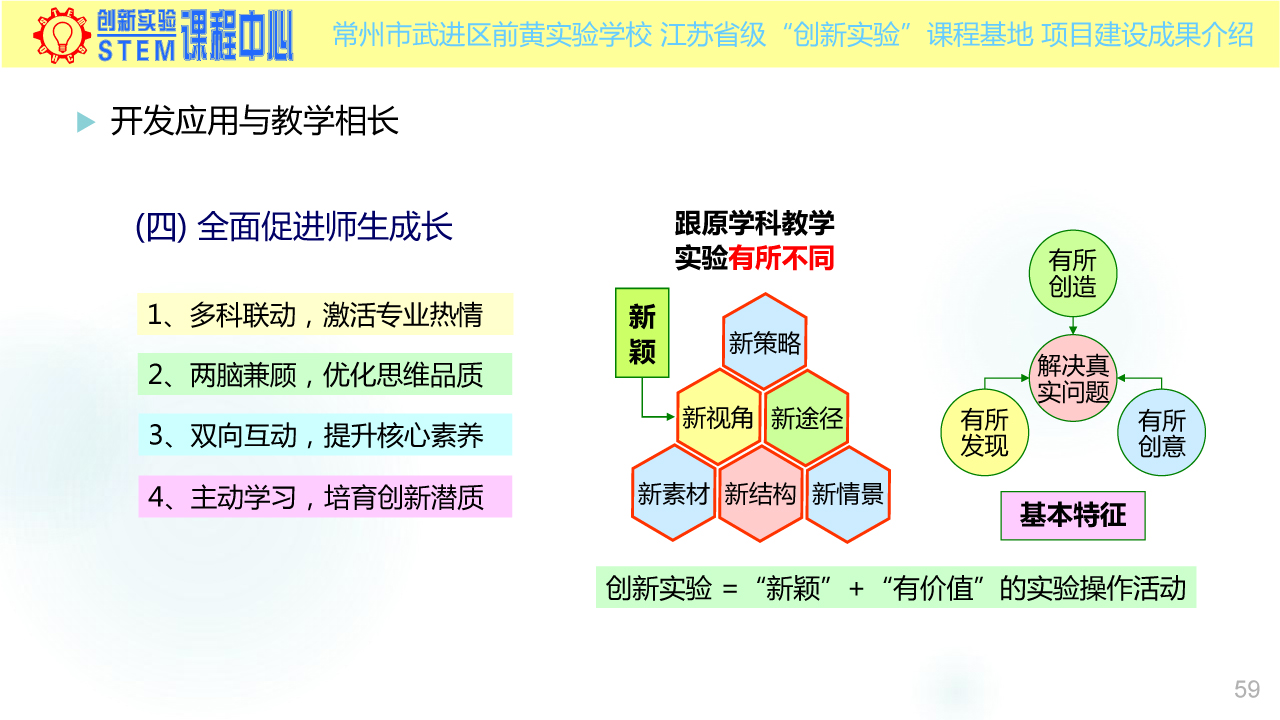 创新实验 STEM 课程中心 常州市武进区前黄实验学校 江苏省级“创新实验”课程基地 项目建设成果介绍

开发应用与教学相长

(四) 全面促进师生成长

1、多科联动，激活专业热情

2、两脑兼顾，优化思维品质

3、双向互动，提升核心素养

4、主动学习，培育创新潜质

跟原学科教学实验有所不同

新颖

新策略

新视角

新途径

新素材

新结构

新情景

有所创造

解决真实问题

有所发现

有所创意

基本特征

创新实验 = “新颖” + “有价值”的实验操作活动

59